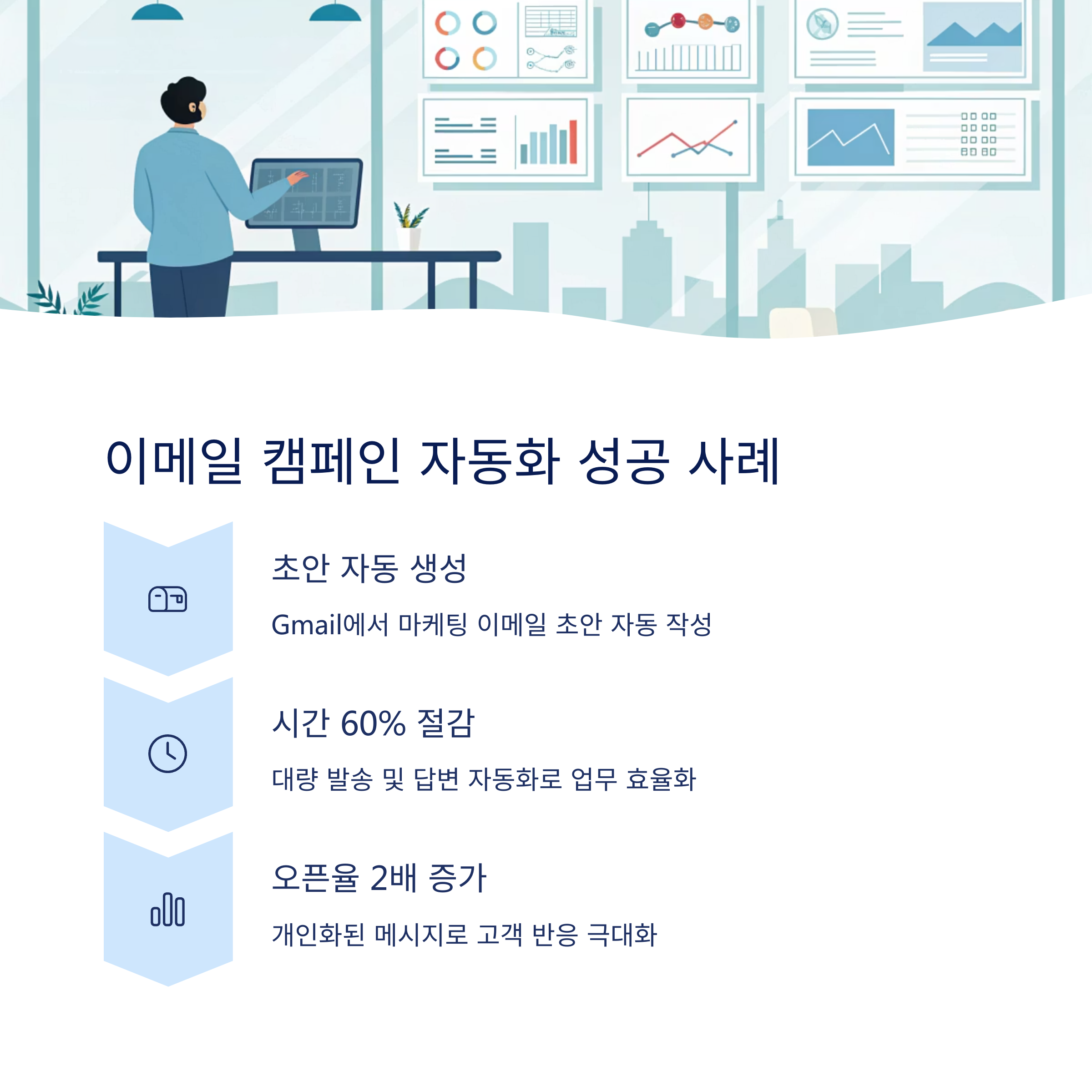 이메일 캠페인 자동화 성공 사례

초안 자동 생성

Gmail에서 마케팅 이메일 초안 자동 작성

시간 60% 절감

대량 발송 및 답변 자동화로 업무 효율화

오픈율 2배 증가

개인화된 메시지로 고객 반응 극대화